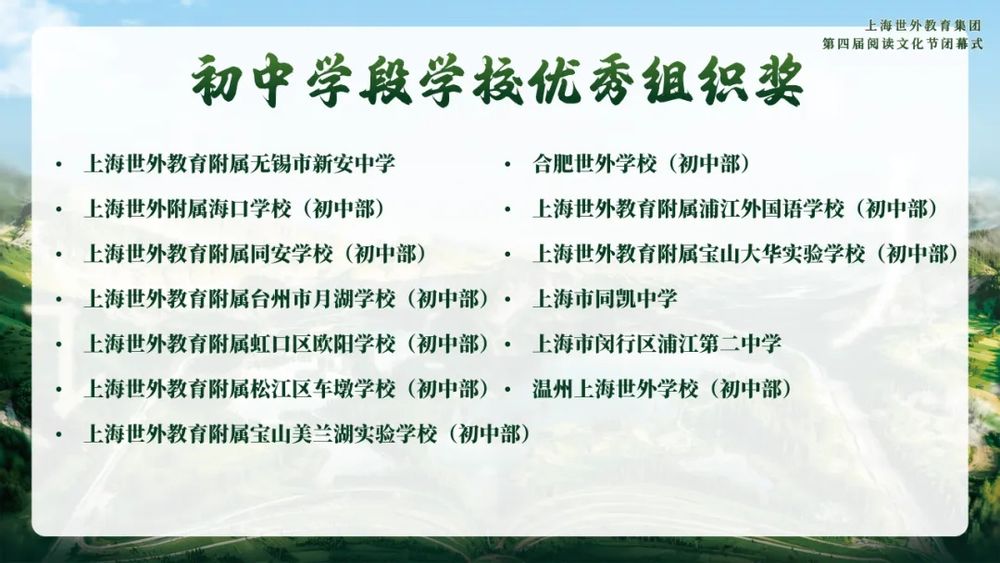 上海世外教育集团
第四届阅读文化节闭幕式

初中学段学校优秀组织奖

• 上海世外教育附属无锡市新安中学
• 上海世外附属海口学校（初中部）
• 上海世外教育附属同安学校（初中部）
• 上海世外教育附属台州市月湖学校（初中部）
• 上海世外教育附属虹口区欧阳学校（初中部）
• 上海世外教育附属松江区车墩学校（初中部）
• 上海世外教育附属宝山美兰湖实验学校（初中部）

• 合肥世外学校（初中部）
• 上海世外教育附属浦江外国语学校（初中部）
• 上海世外教育附属宝山大华实验学校（初中部）
• 上海市同凯中学
• 上海市闵行区浦江第二中学
• 温州上海世外学校（初中部）